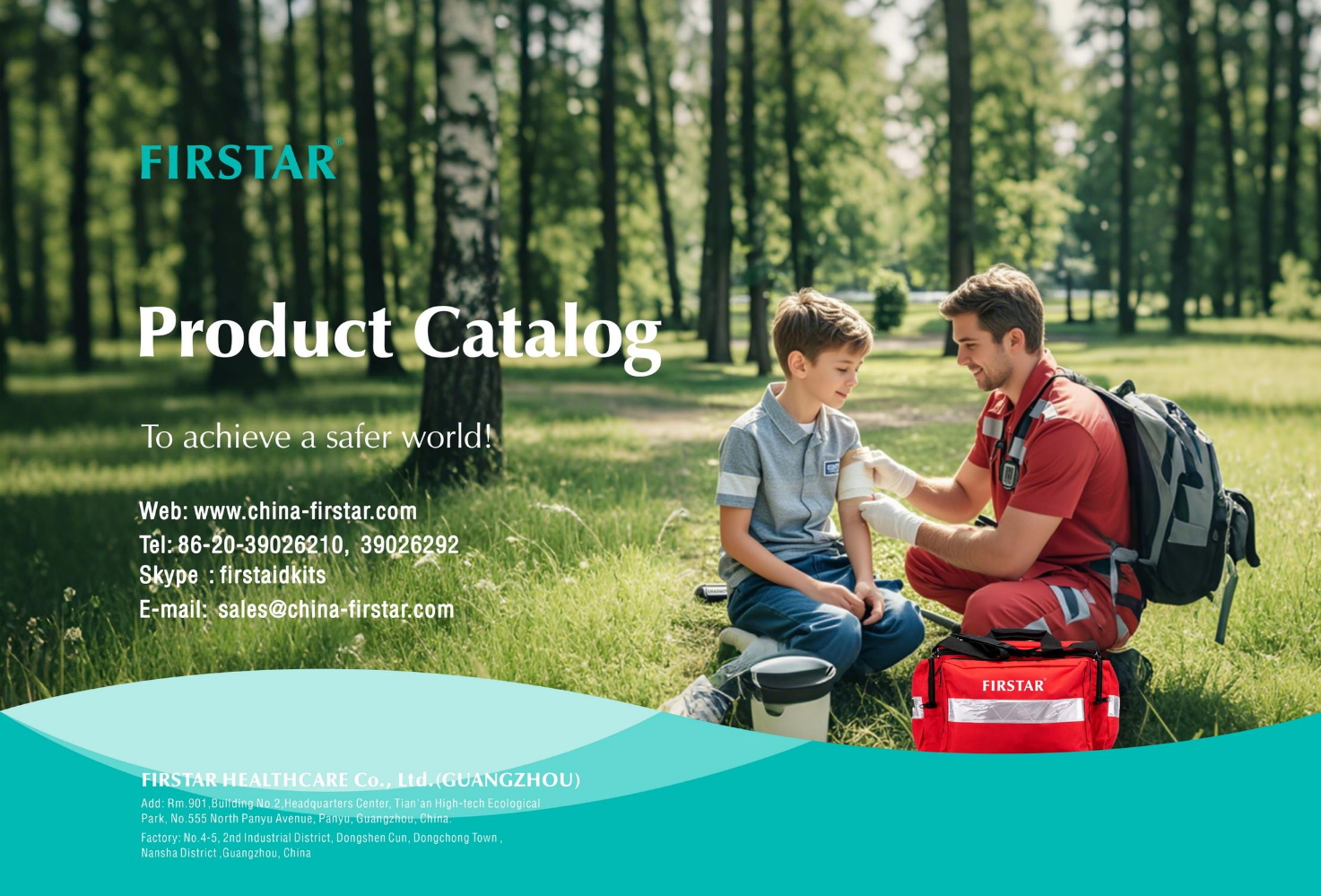 FIRSTAR®

Product Catalog

To achieve a safer world!

Web: www.china-firstar.com
Tel: 86-20-39026210, 39026292
Skype : firstaidkits
E-mail: sales@china-firstar.com

FIRSTAR

FIRSTAR HEALTHCARE Co., Ltd.(GUANGZHOU)

Add: Rm.901,Building No.2,Headquarters Center, Tian'an High-tech Ecological Park, No.555 North Panyu Avenue, Panyu, Guangzhou, China.

Factory: No.4-5, 2nd Industrial District, Dongshen Cun, Dongchong Town , Nansha District ,Guangzhou, China